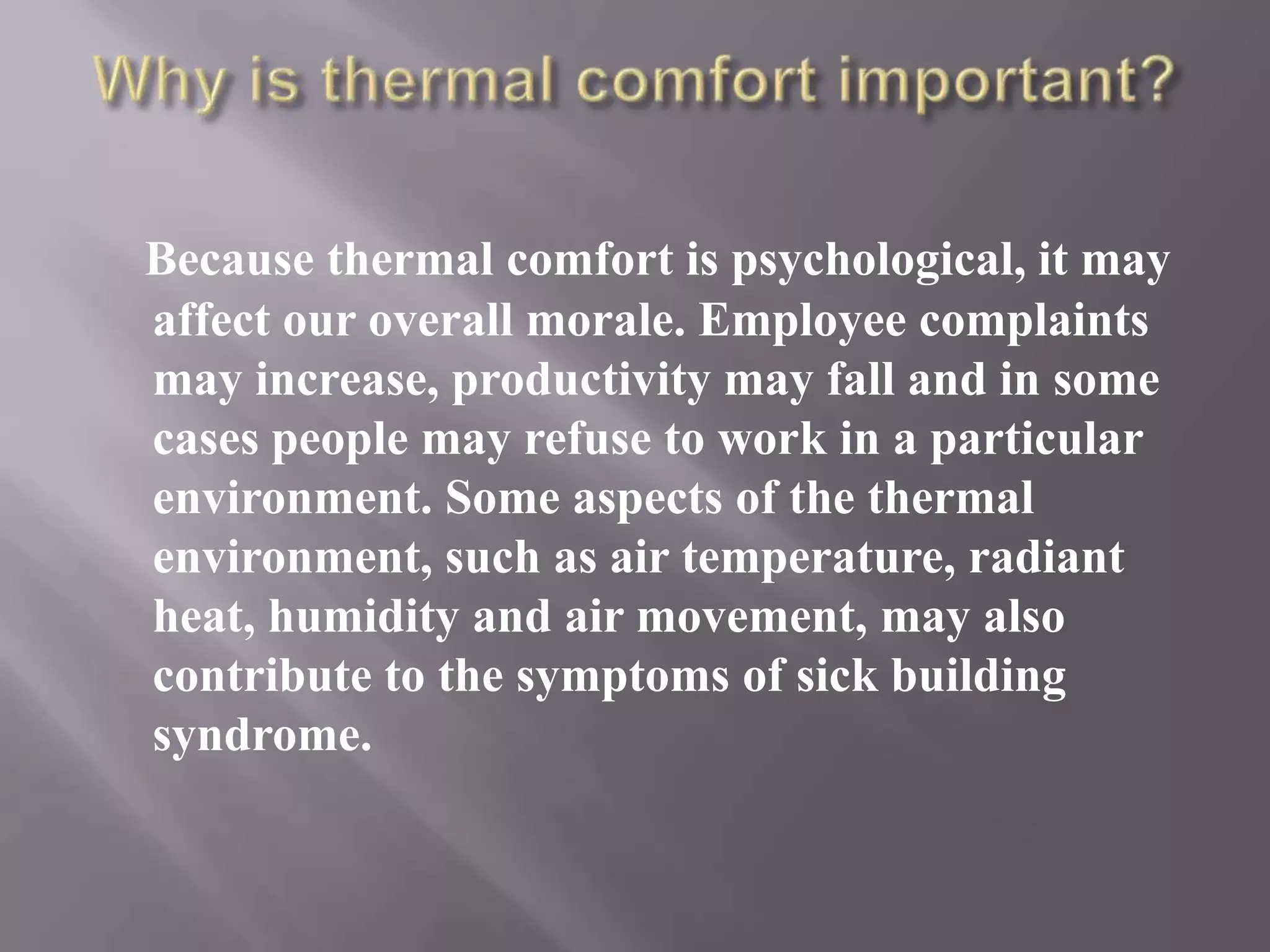 Why is thermal comfort important?

Because thermal comfort is psychological, it may affect our overall morale. Employee complaints may increase, productivity may fall and in some cases people may refuse to work in a particular environment. Some aspects of the thermal environment, such as air temperature, radiant heat, humidity and air movement, may also contribute to the symptoms of sick building syndrome.